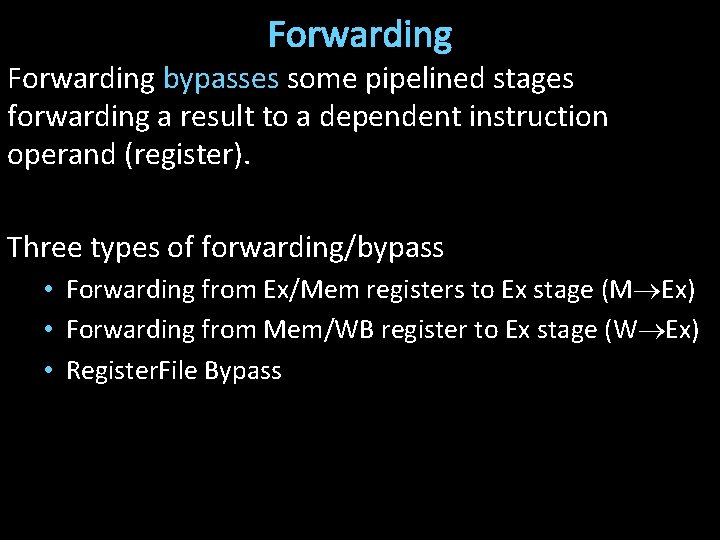 Forwarding

Forwarding bypasses some pipelined stages forwarding a result to a dependent instruction operand (register).

Three types of forwarding/bypass

• Forwarding from Ex/Mem registers to Ex stage (M$\rightarrow$Ex)
• Forwarding from Mem/WB register to Ex stage (W$\rightarrow$Ex)
• RegisterFile Bypass